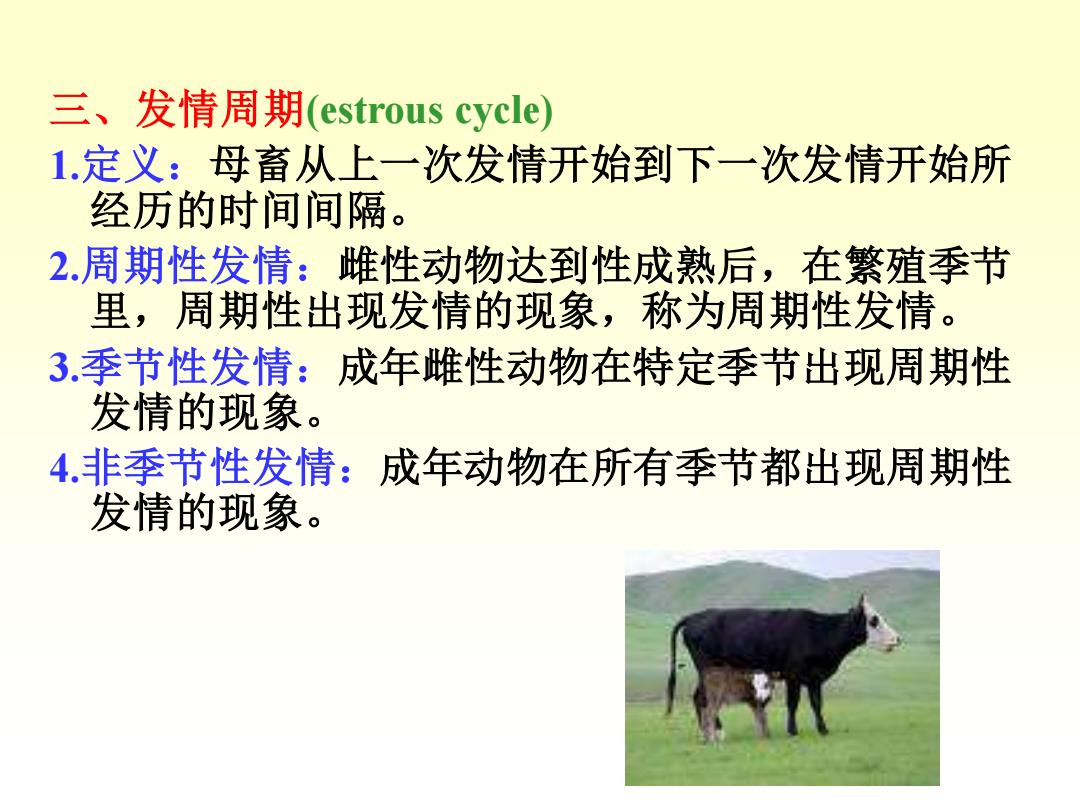 三、发情周期(estrous cycle)

1.定义：母畜从上一次发情开始到下一次发情开始所经历的时间间隔。

2.周期性发情：雌性动物达到性成熟后，在繁殖季节里，周期性出现发情的现象，称为周期性发情。

3.季节性发情：成年雌性动物在特定季节出现周期性发情的现象。

4.非季节性发情：成年动物在所有季节都出现周期性发情的现象。